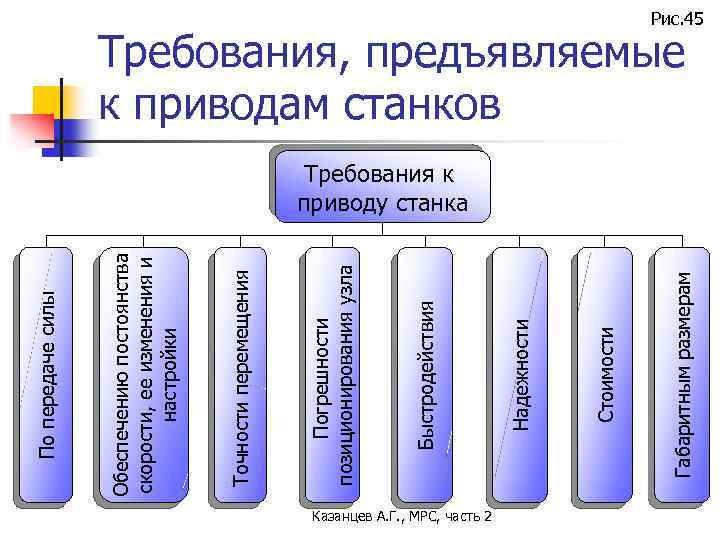 Рис.45

Требования, предъявляемые к приводам станков

Требования к приводу станка

По передаче силы

Обеспечению постоянства скорости, ее изменения и настройки

Точности перемещения

Погрешности позиционирования узла

Быстродействия

Надежности

Стоимости

Габаритным размерам

Казанцев А.Г., МРС, часть 2